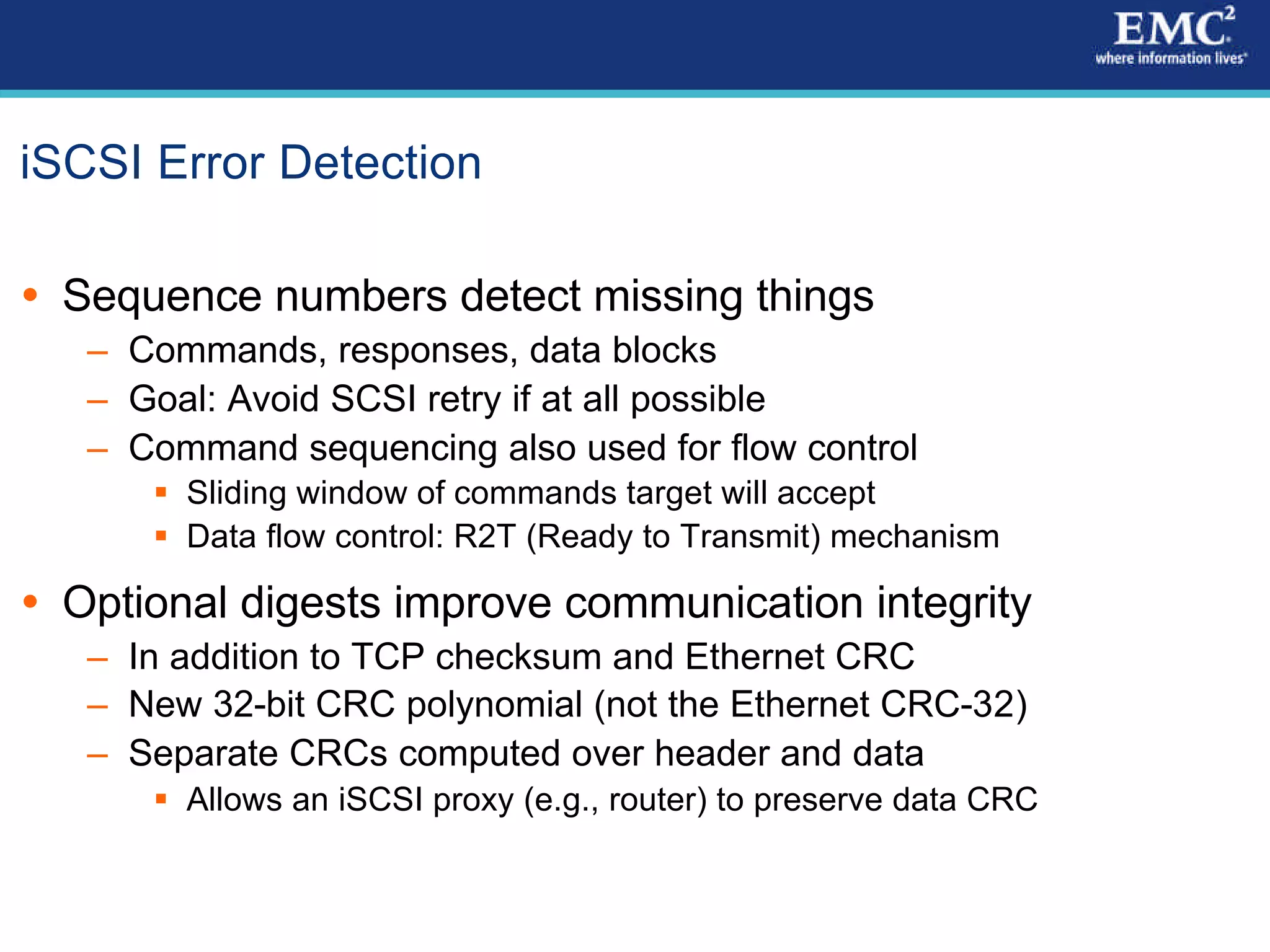 EMC$^2$
where information lives

iSCSI Error Detection

• Sequence numbers detect missing things
– Commands, responses, data blocks
– Goal: Avoid SCSI retry if at all possible
– Command sequencing also used for flow control
▪ Sliding window of commands target will accept
▪ Data flow control: R2T (Ready to Transmit) mechanism

• Optional digests improve communication integrity
– In addition to TCP checksum and Ethernet CRC
– New 32-bit CRC polynomial (not the Ethernet CRC-32)
– Separate CRCs computed over header and data
▪ Allows an iSCSI proxy (e.g., router) to preserve data CRC